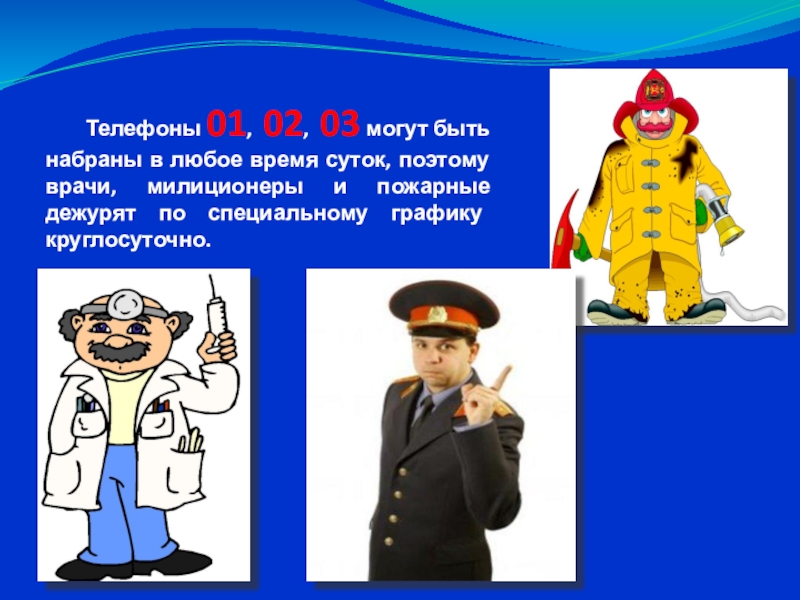 Телефоны 01, 02, 03 могут быть набраны в любое время суток, поэтому врачи, милиционеры и пожарные дежурят по специальному графику круглосуточно.